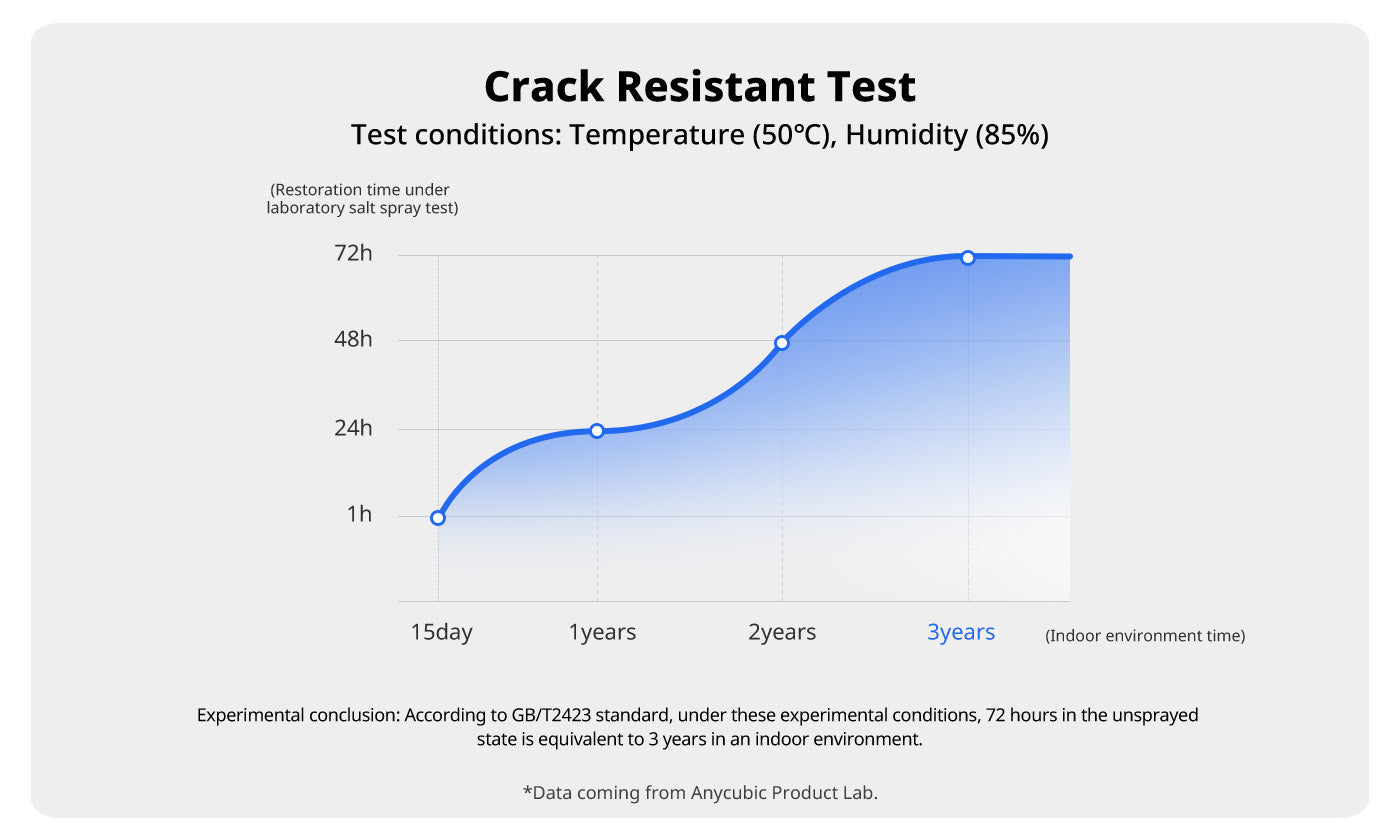 Crack Resistant Test

Test conditions: Temperature (50℃), Humidity (85%)

(Restoration time under laboratory salt spray test)

72h

48h

24h

1h

15day

1years

2years

3years

(Indoor environment time)

Experimental conclusion: According to GB/T2423 standard, under these experimental conditions, 72 hours in the unsprayed state is equivalent to 3 years in an indoor environment.

*Data coming from Anycubic Product Lab.